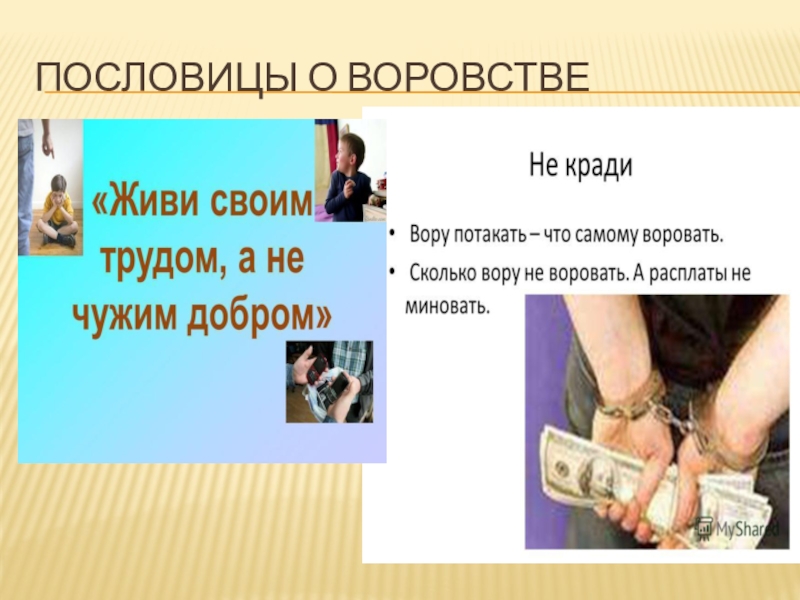 ПОСЛОВИЦЫ О ВОРОВСТВЕ

«Живи своим трудом, а не чужим добром»

Не кради

• Вору потакать – что самому воровать.

• Сколько вору не воровать. А расплаты не миновать.

MyShared